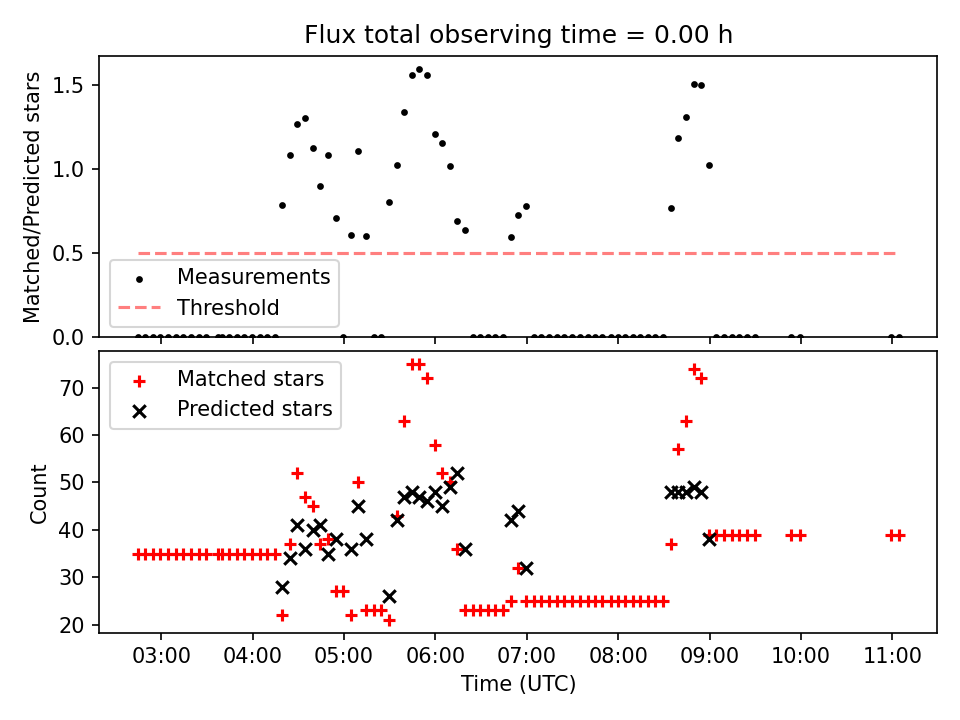 Flux total observing time = 0.00 h

Matched/Predicted stars

1.5
1.0
0.5
0.0

Measurements
Threshold

Matched stars
Predicted stars

Count

70
60
50
40
30
20

03:00
04:00
05:00
06:00
07:00
08:00
09:00
10:00
11:00

Time (UTC)